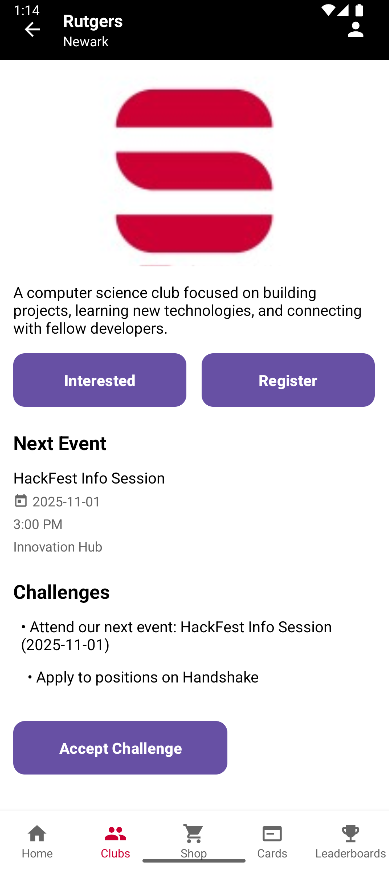 1:14

Rutgers
Newark

A computer science club focused on building projects, learning new technologies, and connecting with fellow developers.

Interested

Register

Next Event

HackFest Info Session

2025-11-01

3:00 PM

Innovation Hub

Challenges

• Attend our next event: HackFest Info Session (2025-11-01)

• Apply to positions on Handshake

Accept Challenge

Home Clubs Shop Cards Leaderboards